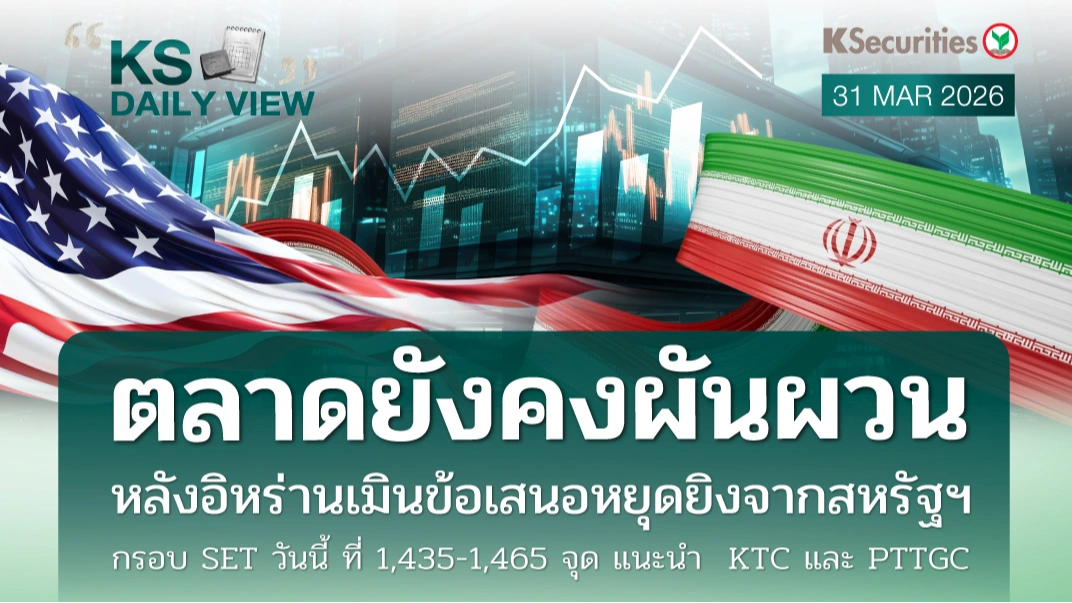 KS DAILY VIEW

KSecurities

31 MAR 2026

ตลาดยังคงผันผวน

หลังอิหร่านเมินข้อเสนอหยุดยิงจากสหรัฐฯ

กรอบ SET วันนี้ ที่ 1,435-1,465 จุด แนะนำ KTC และ PTTGC